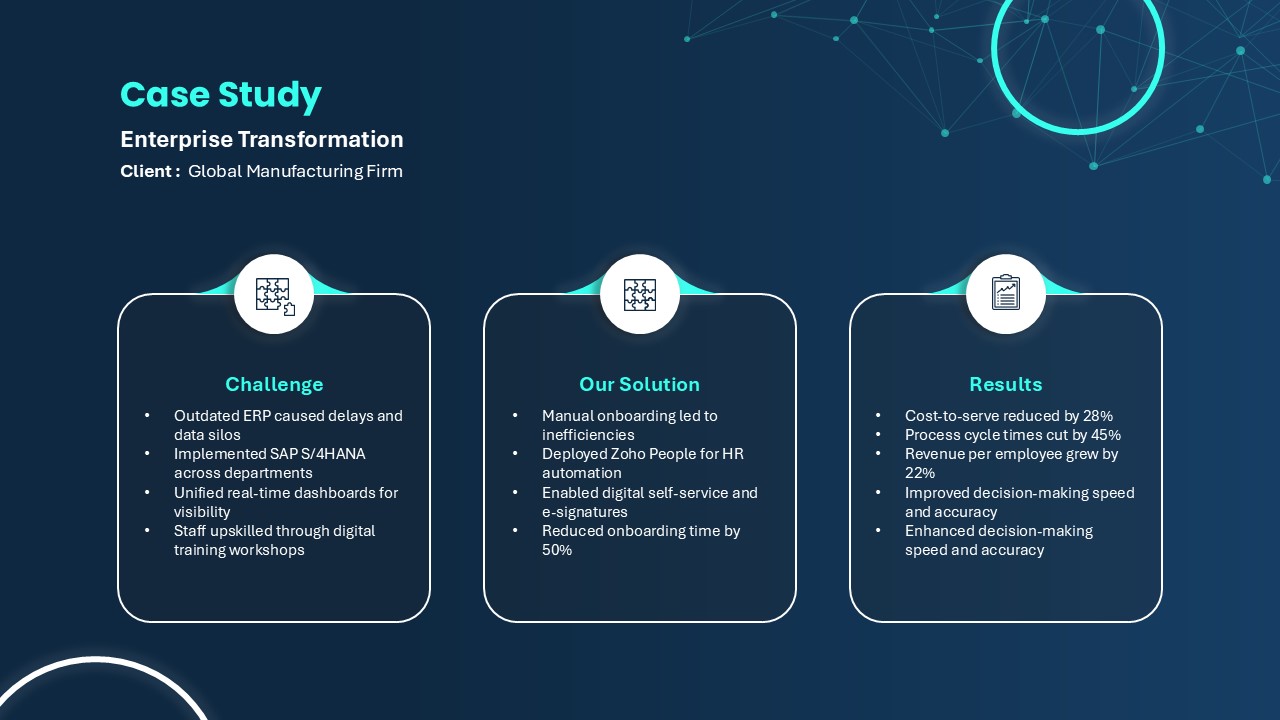 Case Study
Enterprise Transformation
Client : Global Manufacturing Firm

Challenge
• Outdated ERP caused delays and data silos
• Implemented SAP S/4HANA across departments
• Unified real-time dashboards for visibility
• Staff upskilled through digital training workshops

Our Solution
• Manual onboarding led to inefficiencies
• Deployed Zoho People for HR automation
• Enabled digital self-service and e-signatures
• Reduced onboarding time by 50%

Results
• Cost-to-serve reduced by 28%
• Process cycle times cut by 45%
• Revenue per employee grew by 22%
• Improved decision-making speed and accuracy
• Enhanced decision-making speed and accuracy